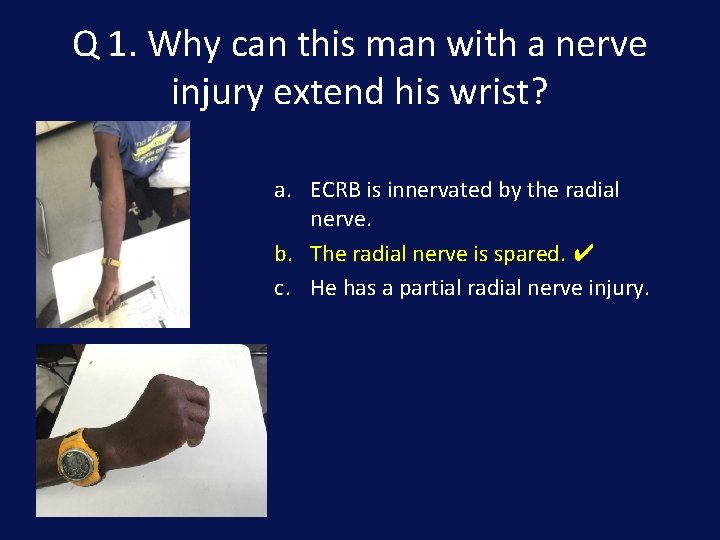 Q 1. Why can this man with a nerve injury extend his wrist?

a. ECRB is innervated by the radial nerve.
b. The radial nerve is spared. ✔
c. He has a partial radial nerve injury.